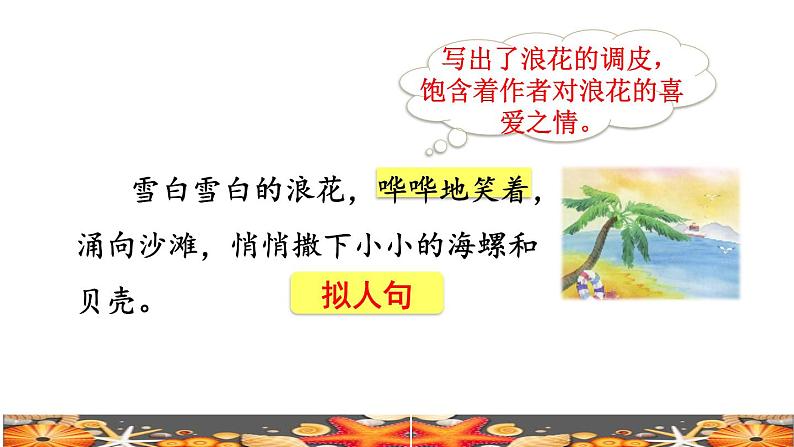 写出了浪花的调皮，饱含着作者对浪花的喜爱之情。

雪白雪白的浪花，哗哗地笑着，涌向沙滩，悄悄撒下小小的海螺和贝壳。

拟人句